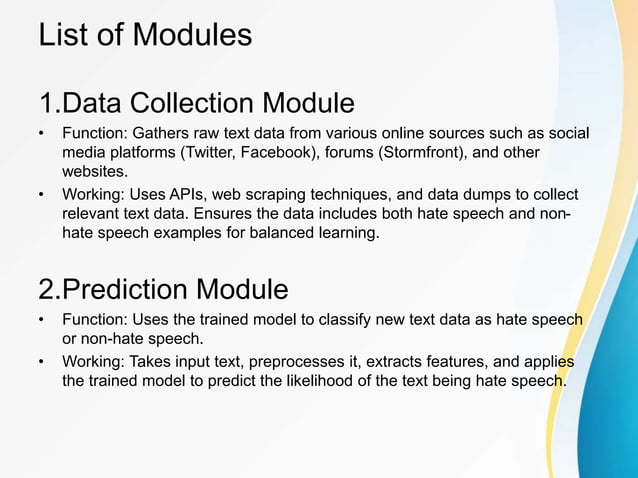 List of Modules

1.Data Collection Module

• Function: Gathers raw text data from various online sources such as social media platforms (Twitter, Facebook), forums (Stormfront), and other websites.

• Working: Uses APIs, web scraping techniques, and data dumps to collect relevant text data. Ensures the data includes both hate speech and non-hate speech examples for balanced learning.

2.Prediction Module

• Function: Uses the trained model to classify new text data as hate speech or non-hate speech.

• Working: Takes input text, preprocesses it, extracts features, and applies the trained model to predict the likelihood of the text being hate speech.